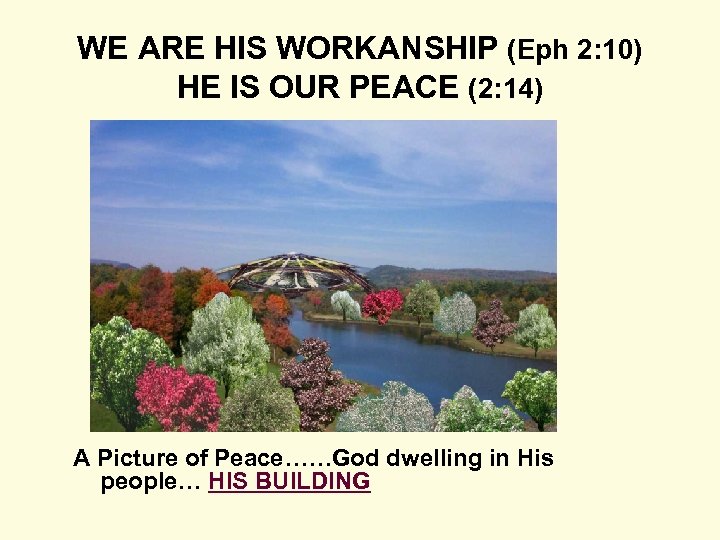 WE ARE HIS WORKANSHIP (Eph 2:10)
HE IS OUR PEACE (2:14)

A Picture of Peace……God dwelling in His people… HIS BUILDING